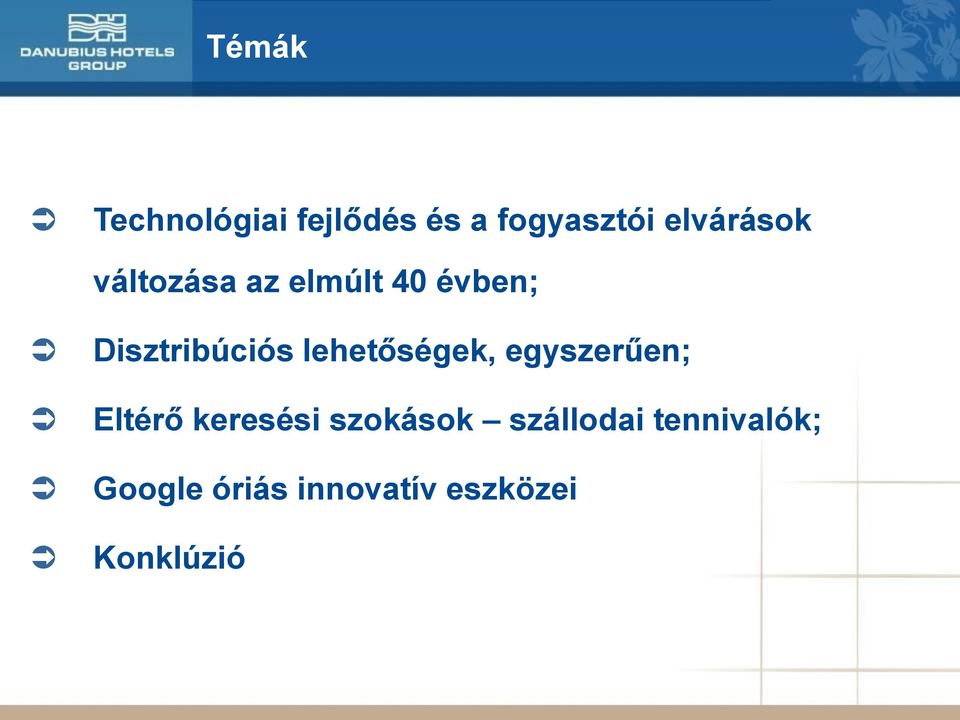 DANUBIUS HOTELS GROUP

Témák

➲ Technológiai fejlődés és a fogyasztói elvárások változása az elmúlt 40 évben;

➲ Disztribúciós lehetőségek, egyszerűen;

➲ Eltérő keresési szokások – szállodai tennivalók;

➲ Google óriás innovatív eszközei

➲ Konklúzió